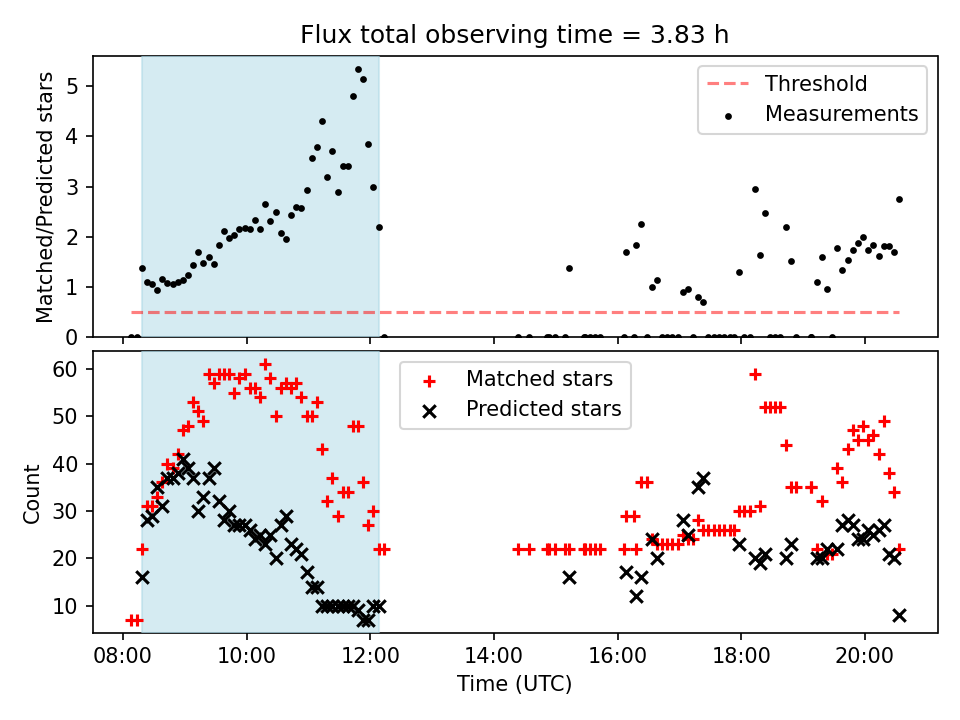 Flux total observing time = 3.83 h

Matched/Predicted stars

5
4
3
2
1
0

Threshold
Measurements

Count

60
50
40
30
20
10

Matched stars
Predicted stars

08:00
10:00
12:00
14:00
16:00
18:00
20:00

Time (UTC)